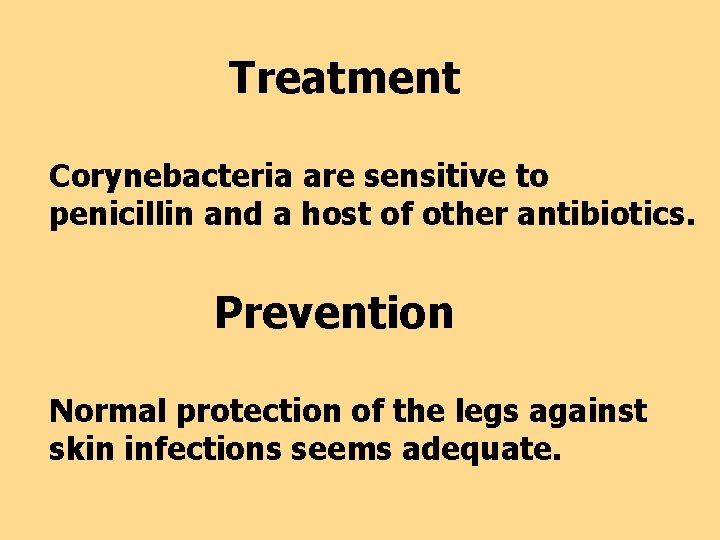 Treatment

Corynebacteria are sensitive to penicillin and a host of other antibiotics.

Prevention

Normal protection of the legs against skin infections seems adequate.